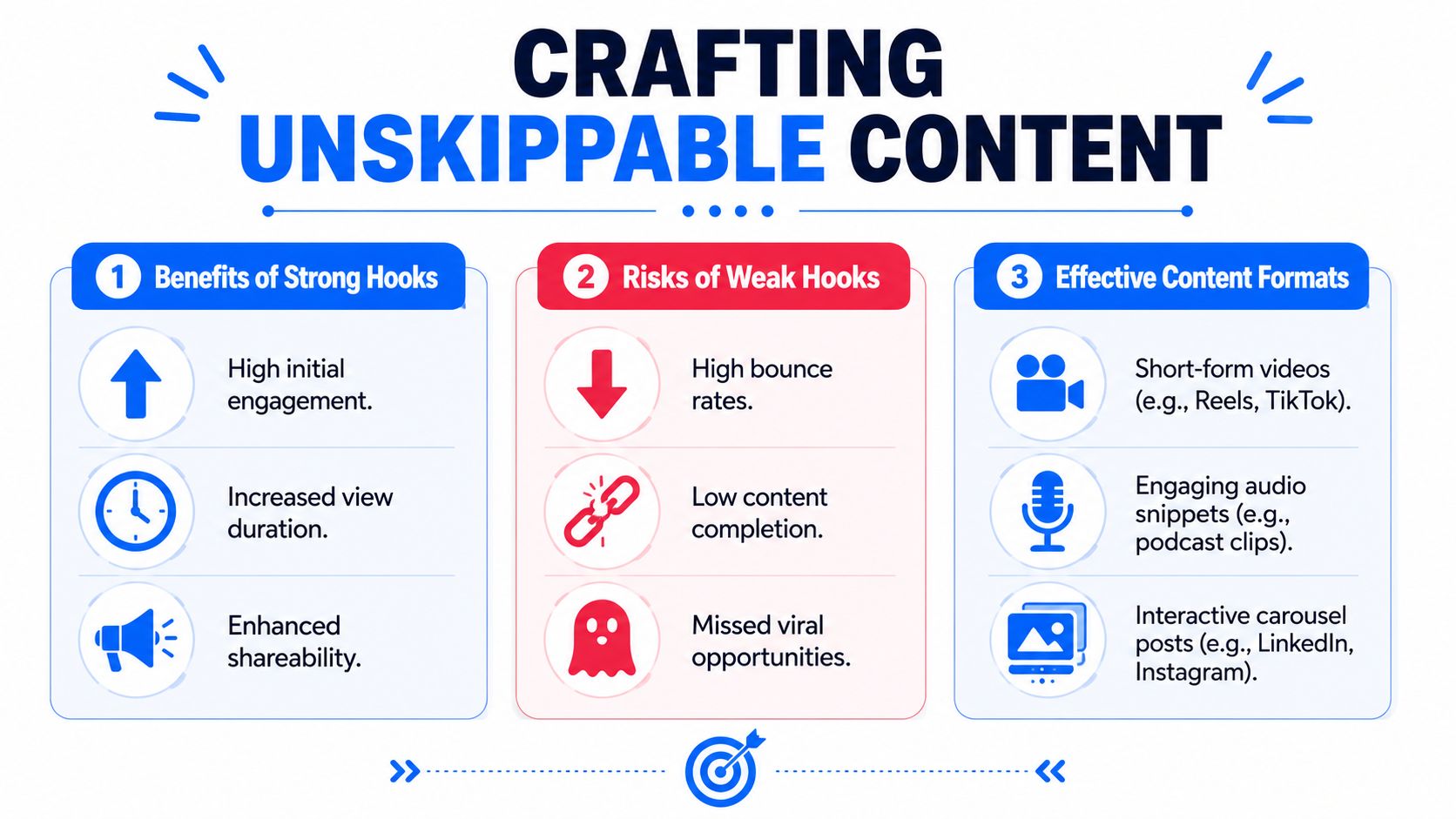 CRAFTING UNSKIPPABLE CONTENT

1 Benefits of Strong Hooks

High initial engagement.

Increased view duration.

Enhanced shareability.

2 Risks of Weak Hooks

High bounce rates.

Low content completion.

Missed viral opportunities.

3 Effective Content Formats

Short-form videos (e.g., Reels, TikTok).

Engaging audio snippets (e.g., podcast clips).

Interactive carousel posts (e.g., LinkedIn, Instagram).